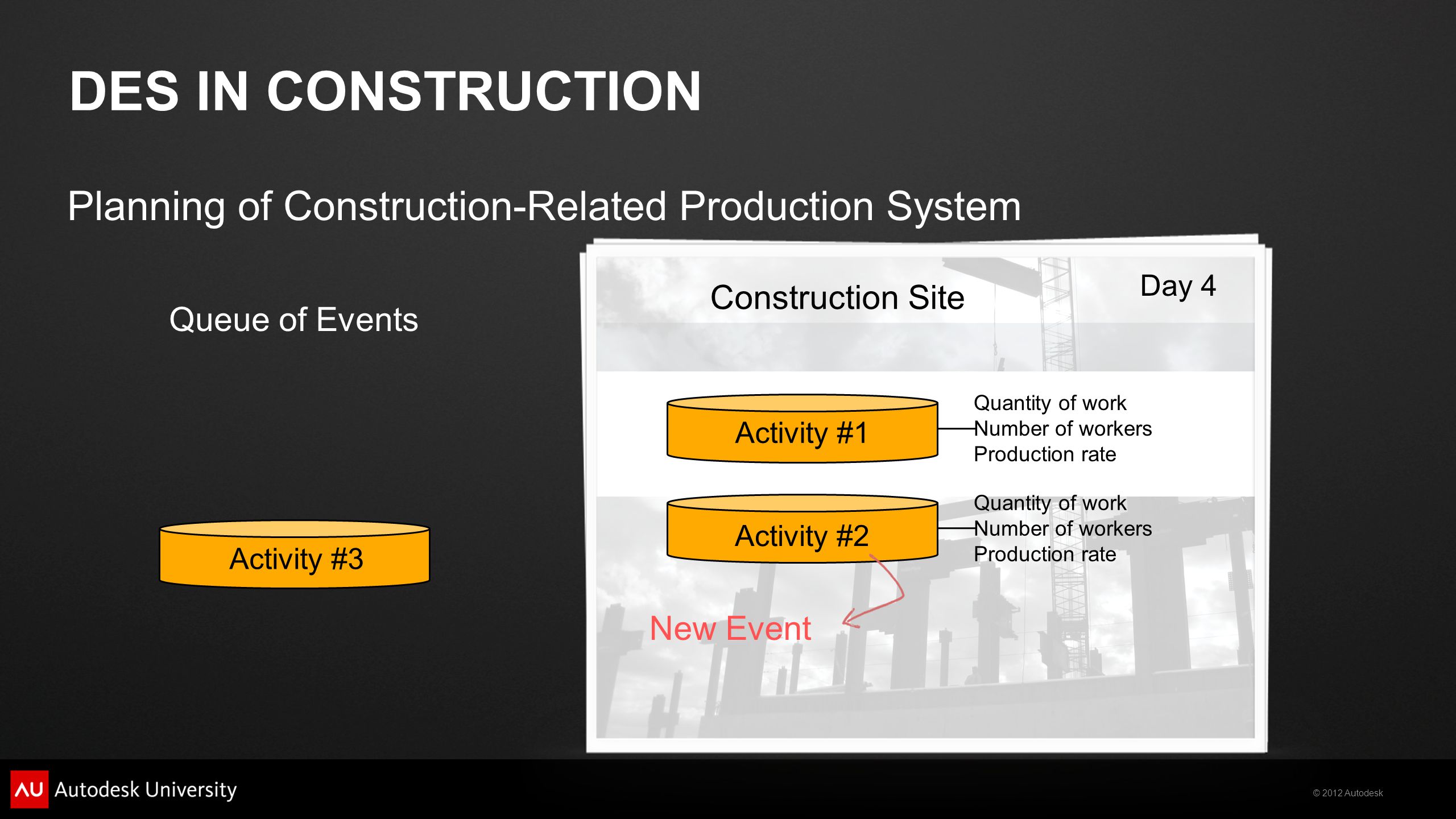 DES IN CONSTRUCTION

Planning of Construction-Related Production System

Queue of Events

Activity #3

Construction Site

Day 4

Activity #1

Quantity of work
Number of workers
Production rate

Activity #2

Quantity of work
Number of workers
Production rate

New Event

AU Autodesk University

© 2012 Autodesk